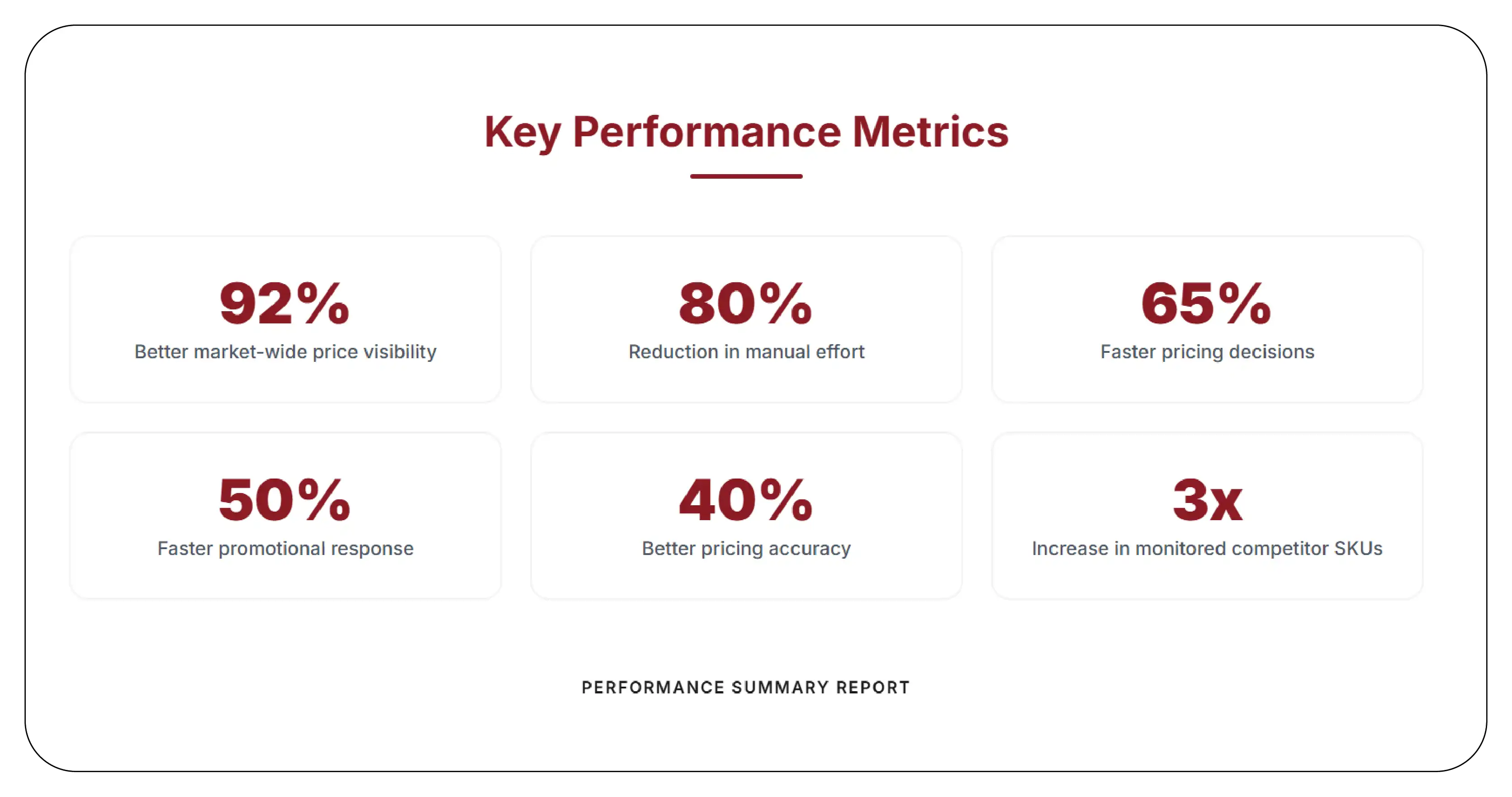 Key Performance Metrics

92%
Better market-wide price visibility

80%
Reduction in manual effort

65%
Faster pricing decisions

50%
Faster promotional response

40%
Better pricing accuracy

3x
Increase in monitored competitor SKUs

PERFORMANCE SUMMARY REPORT